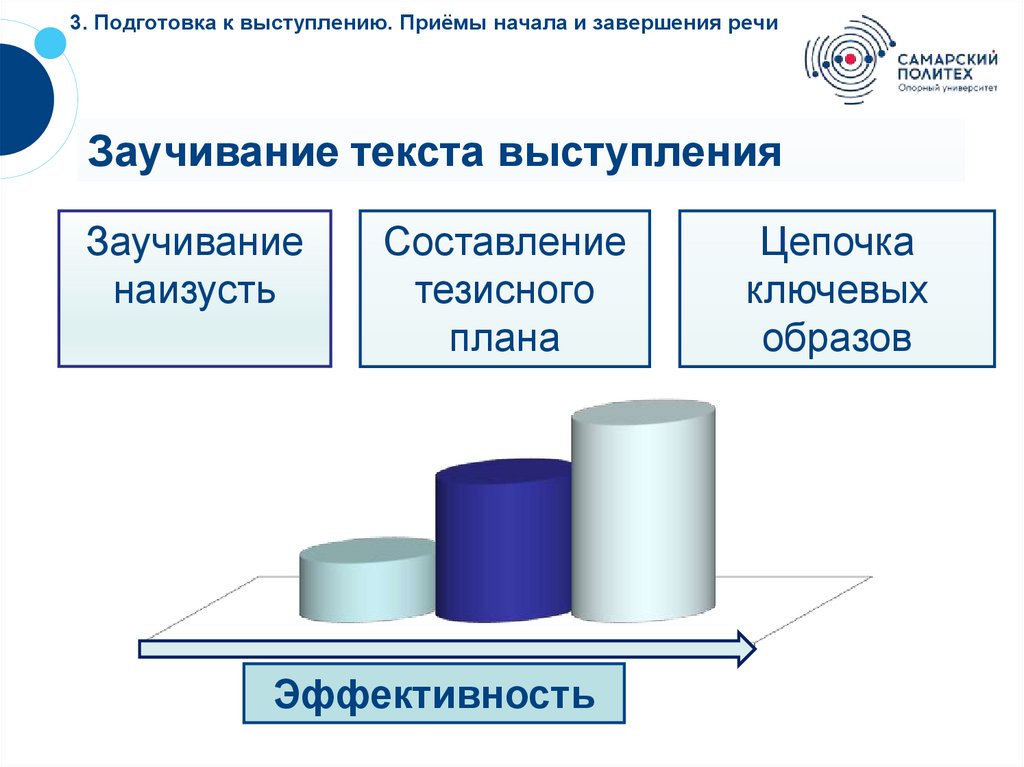 3. Подготовка к выступлению. Приёмы начала и завершения речи

САМАРСКИЙ ПОЛИТЕХ
Опорный университет

Заучивание текста выступления

Заучивание наизусть

Составление тезисного плана

Цепочка ключевых образов

Эффективность